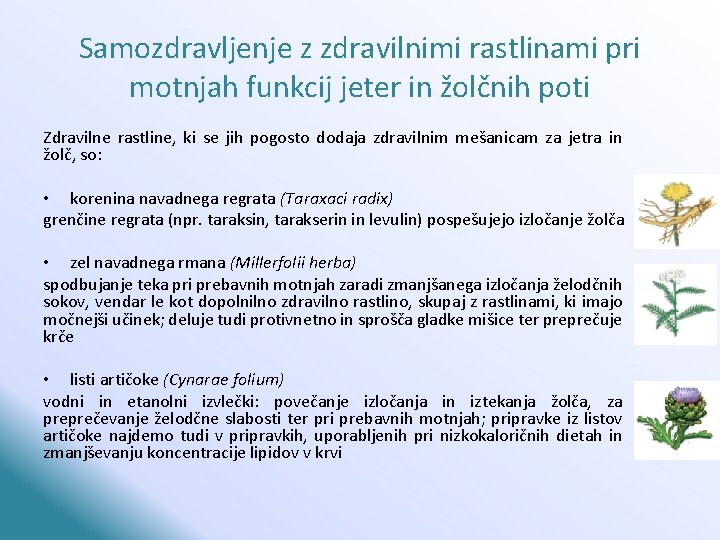 Samozdravljenje z zdravilnimi rastlinami pri motnjah funkcij jeter in žolčnih poti

Zdravilne rastline, ki se jih pogosto dodaja zdravilnim mešanicam za jetra in žolč, so:

• korenina navadnega regrata (Taraxaci radix)
grenčine regrata (npr. taraksin, tarakserin in levulin) pospešujejo izločanje žolča

• zel navadnega rmana (Millerfolii herba)
spodbujanje teka pri prebavnih motnjah zaradi zmanjšanega izločanja želodčnih sokov, vendar le kot dopolnilno zdravilno rastlino, skupaj z rastlinami, ki imajo močnejši učinek; deluje tudi protivnetno in sprošča gladke mišice ter preprečuje krče

• listi artičoke (Cynarae folium)
vodni in etanolni izvlečki: povečanje izločanja in iztekanja žolča, za preprečevanje želodčne slabosti ter pri prebavnih motnjah; pripravke iz listov artičoke najdemo tudi v pripravkih, uporabljenih pri nizkokaloričnih dietah in zmanjševanju koncentracije lipidov v krvi